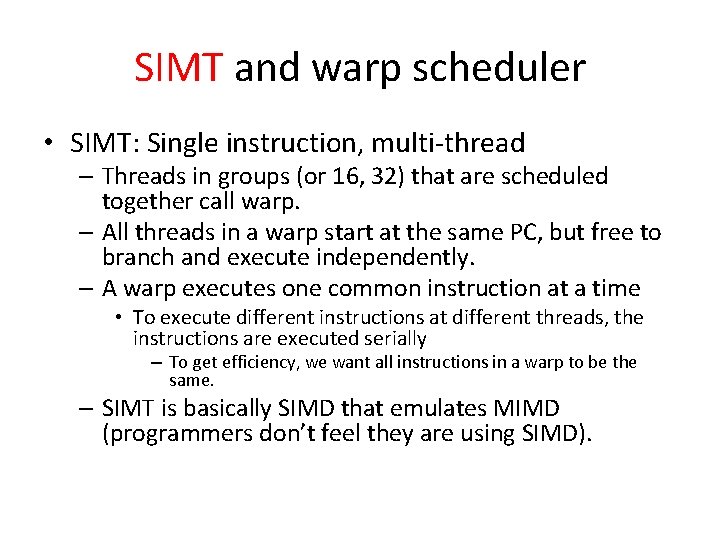 SIMT and warp scheduler

• SIMT: Single instruction, multi-thread
 – Threads in groups (or 16, 32) that are scheduled together call warp.
 – All threads in a warp start at the same PC, but free to branch and execute independently.
 – A warp executes one common instruction at a time
  • To execute different instructions at different threads, the instructions are executed serially
   – To get efficiency, we want all instructions in a warp to be the same.
 – SIMT is basically SIMD that emulates MIMD (programmers don't feel they are using SIMD).